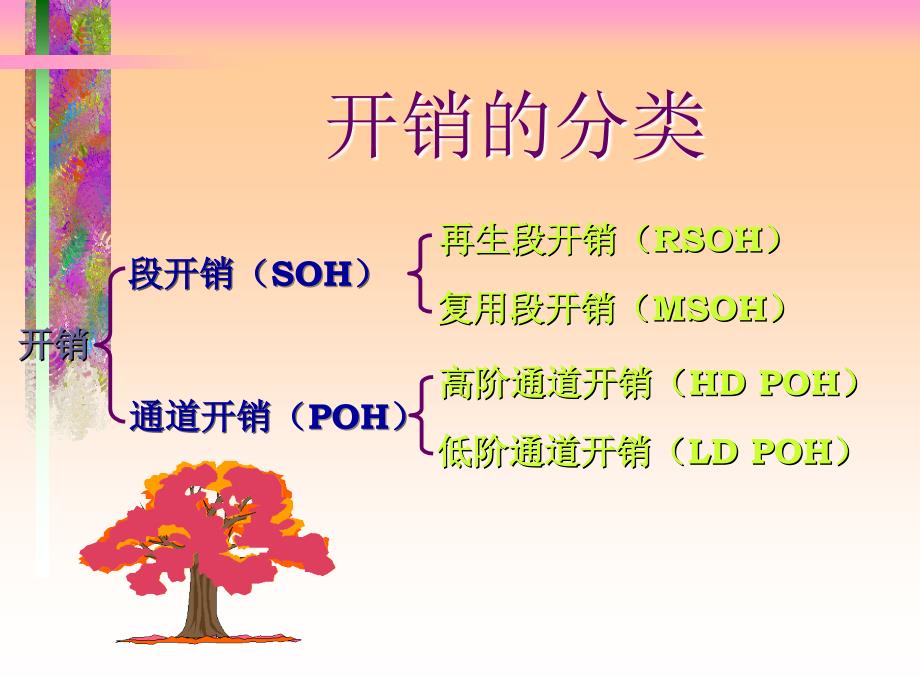 开销的分类

开销

段开销（SOH）

再生段开销（RSOH）

复用段开销（MSOH）

通道开销（POH）

高阶通道开销（HD POH）

低阶通道开销（LD POH）